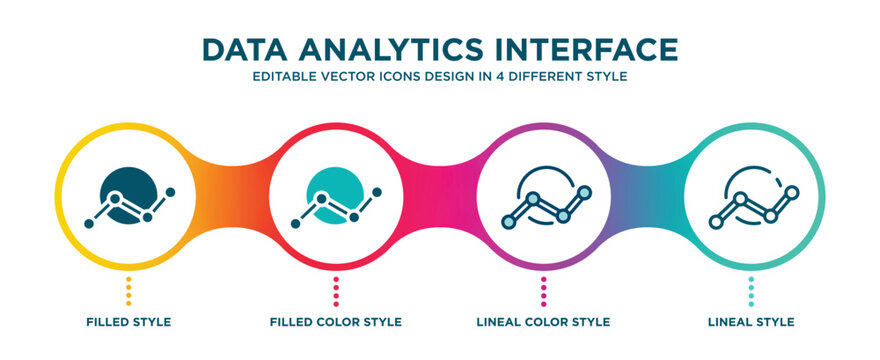 DATA ANALYTICS INTERFACE
EDITABLE VECTOR ICONS DESIGN IN 4 DIFFERENT STYLE

FILLED STYLE

FILLED COLOR STYLE

LINEAL COLOR STYLE

LINEAL STYLE